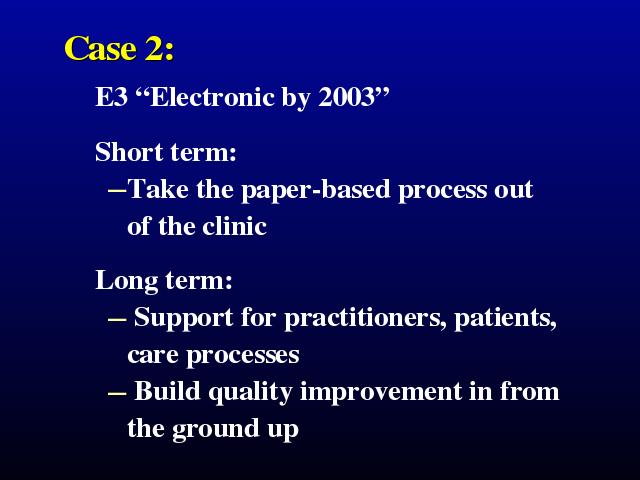 Case 2:

E3 “Electronic by 2003”

Short term:
–Take the paper-based process out of the clinic

Long term:
– Support for practitioners, patients, care processes
– Build quality improvement in from the ground up